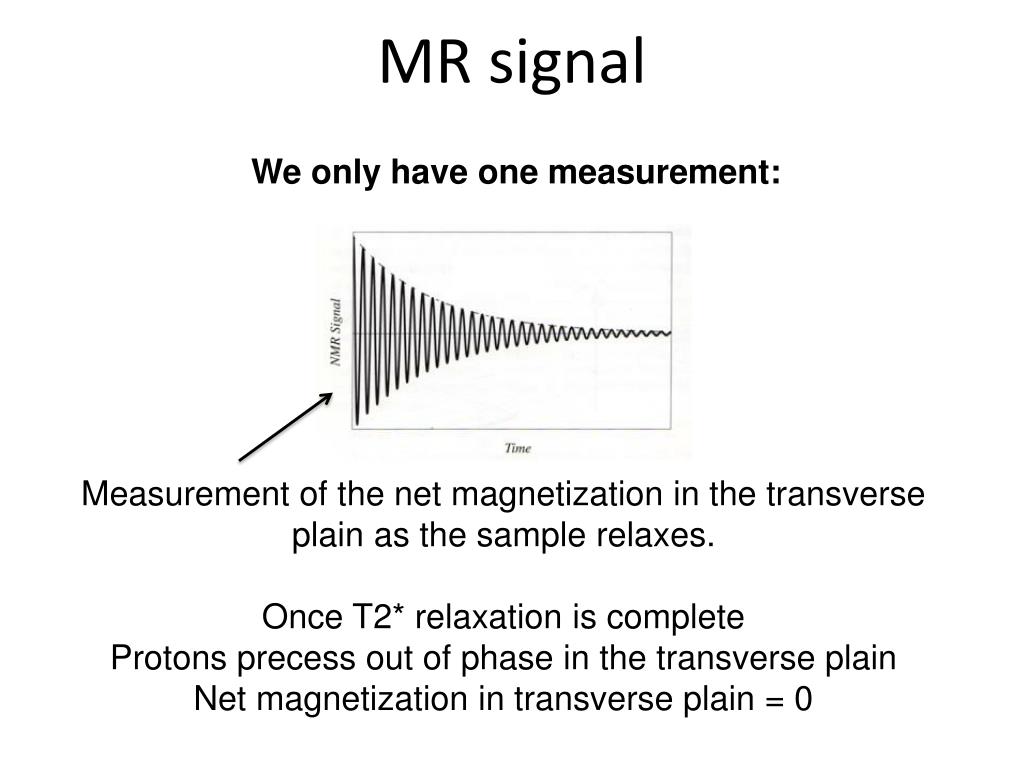 MR signal

We only have one measurement:

NMR Signal

Time

Measurement of the net magnetization in the transverse plain as the sample relaxes.

Once T2* relaxation is complete
Protons precess out of phase in the transverse plain
Net magnetization in transverse plain = 0